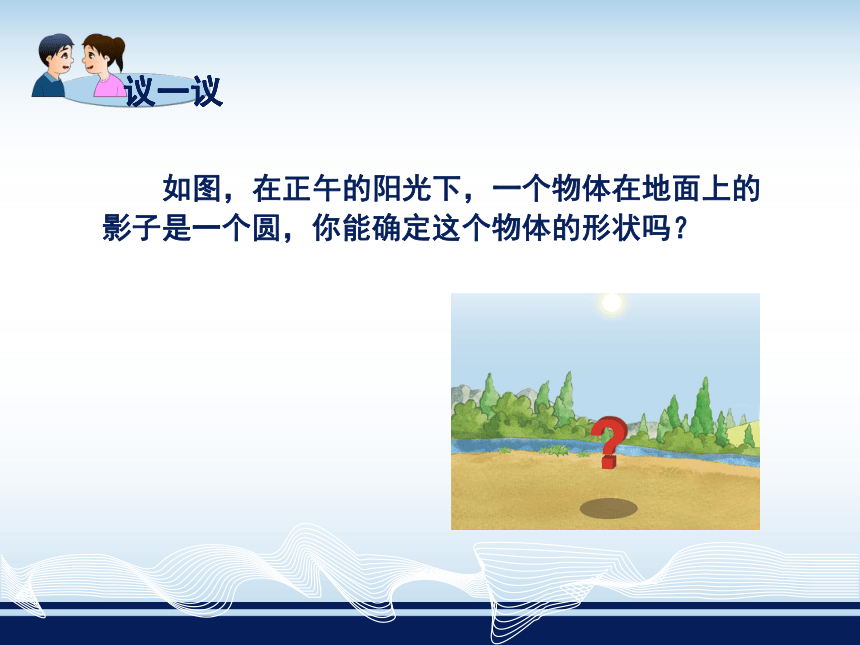 议一议

如图，在正午的阳光下，一个物体在地面上的影子是一个圆，你能确定这个物体的形状吗？

?